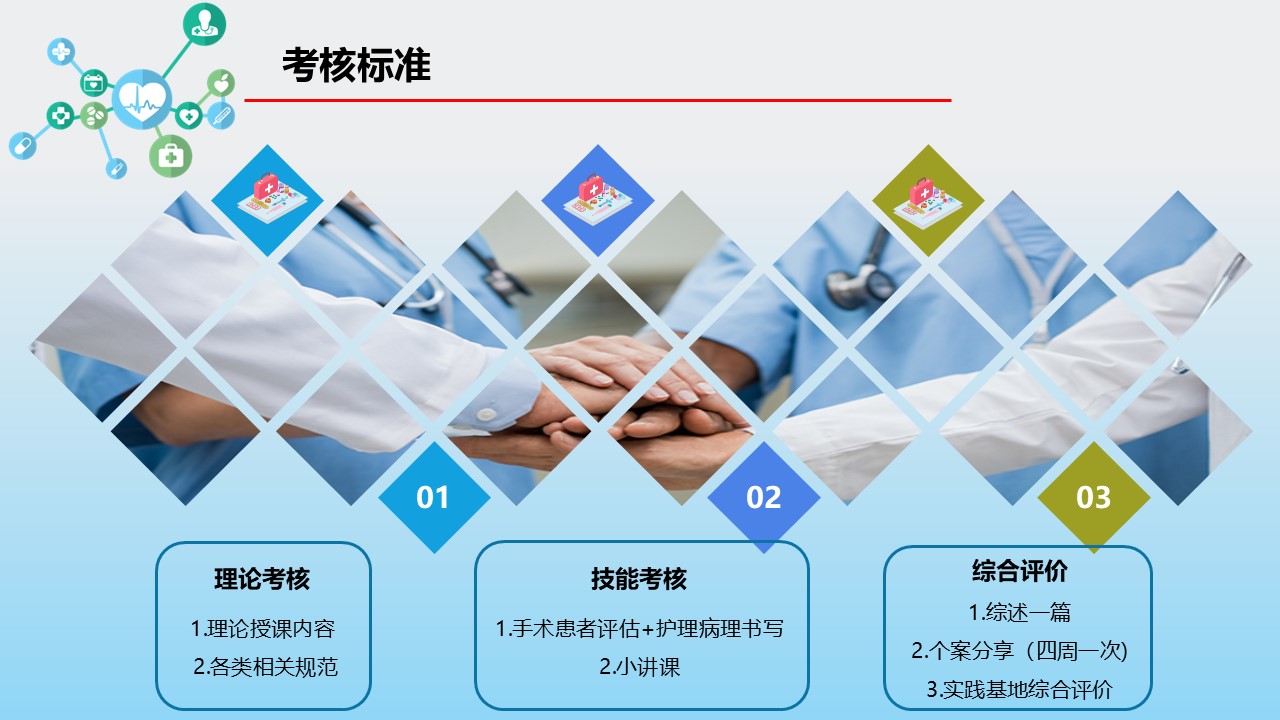 考核标准

01

02

03

理论考核

1.理论授课内容

2.各类相关规范

技能考核

1.手术患者评估+护理病理书写

2.小讲课

综合评价

1.综述一篇

2.个案分享（四周一次)

3.实践基地综合评价